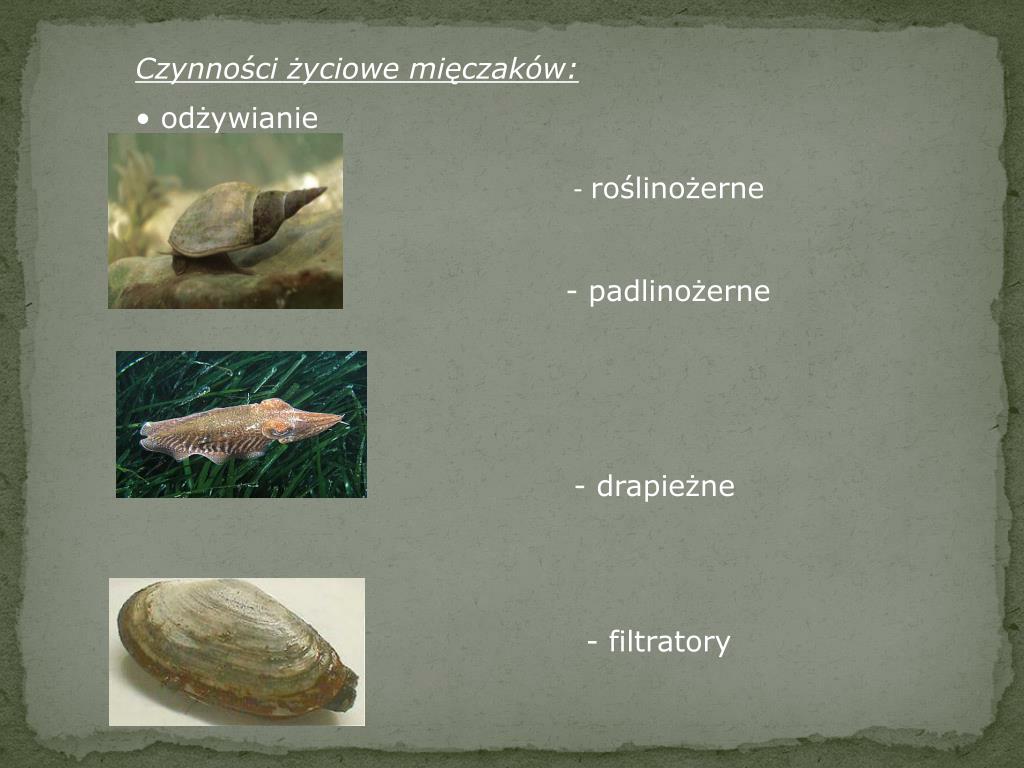 Czynności życiowe mięczaków:

• odżywianie

- roślinożerne

- padlinożerne

- drapieżne

- filtratory